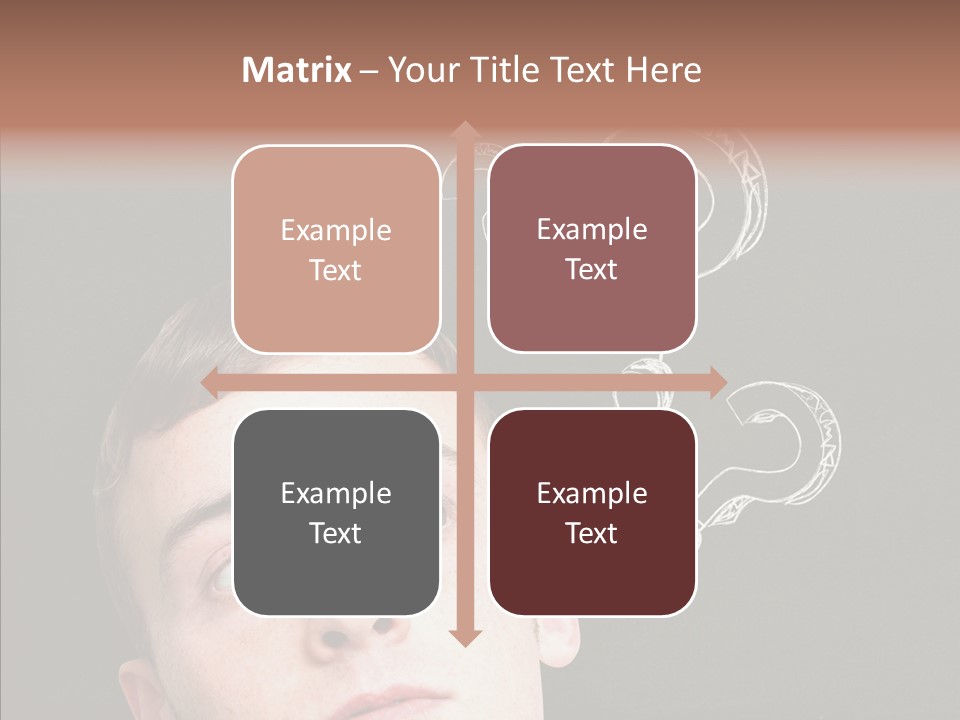 Matrix – Your Title Text Here

Example Text

Example Text

Example Text

Example Text